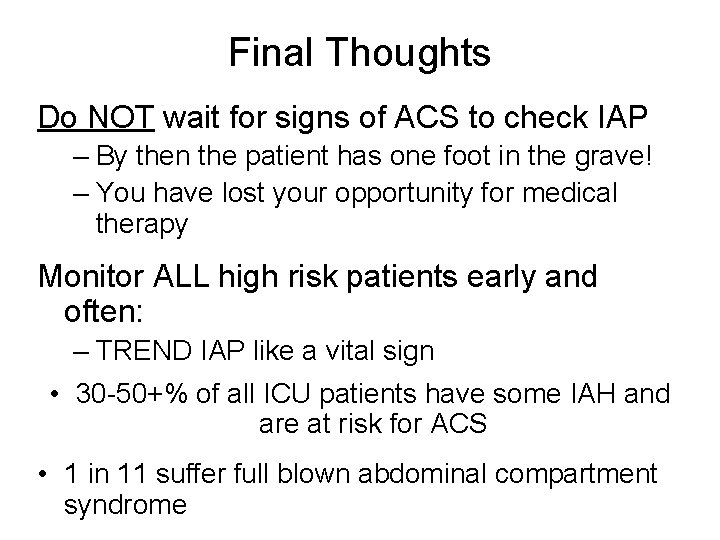 Final Thoughts

Do NOT wait for signs of ACS to check IAP

– By then the patient has one foot in the grave!

– You have lost your opportunity for medical therapy

Monitor ALL high risk patients early and often:

– TREND IAP like a vital sign

• 30-50+% of all ICU patients have some IAH and are at risk for ACS

• 1 in 11 suffer full blown abdominal compartment syndrome